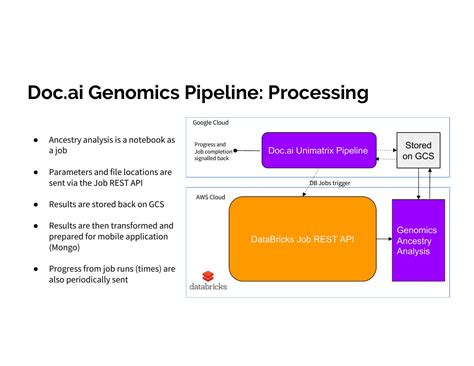 Doc.ai Genomics Pipeline: Processing

● Ancestry analysis is a notebook as a job

● Parameters and file locations are sent via the Job REST API

● Results are stored back on GCS

● Results are then transformed and prepared for mobile application (Mongo)

● Progress from job runs (times) are also periodically sent

Google Cloud

Progress and Job completion signalled back

Doc.ai Unimatrix Pipeline

Stored on GCS

DB Jobs trigger

AWS Cloud

DataBricks Job REST API

Genomics Ancestry Analysis

databricks